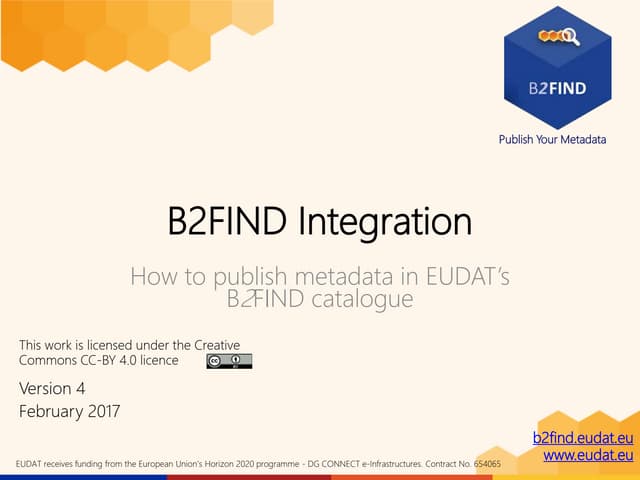 B2FIND

Publish Your Metadata

B2FIND Integration

How to publish metadata in EUDAT's B2FIND catalogue

This work is licensed under the Creative Commons CC-BY 4.0 licence

Version 4
February 2017

b2find.eudat.eu
www.eudat.eu

EUDAT receives funding from the European Union's Horizon 2020 programme - DG CONNECT e-Infrastructures. Contract No. 654065